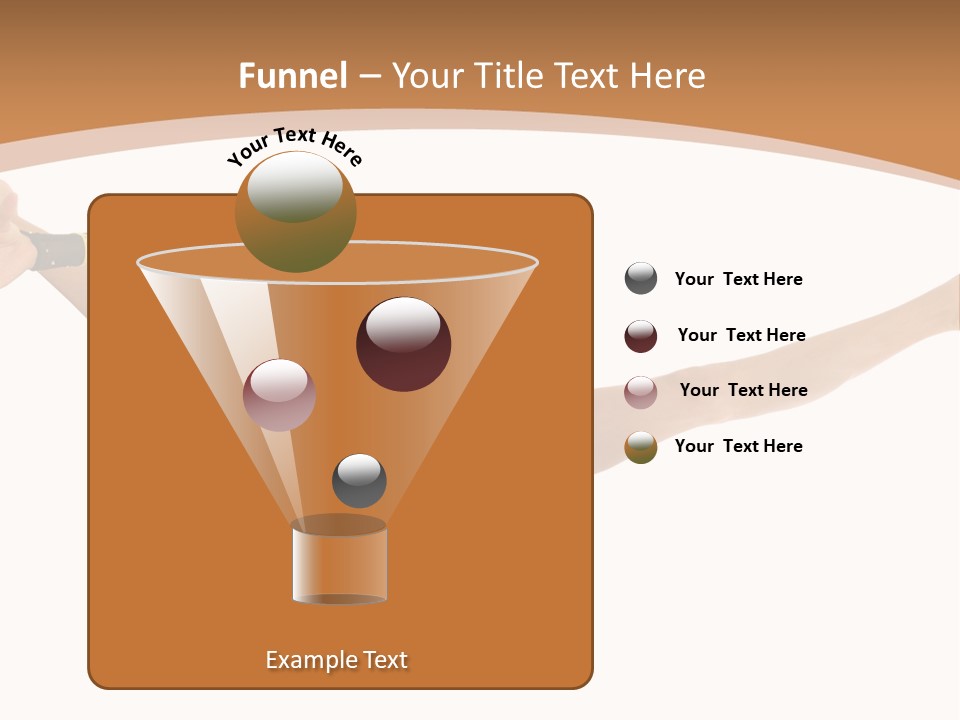 Funnel – Your Title Text Here

Your Text Here

Your Text Here

Your Text Here

Your Text Here

Your Text Here

Example Text